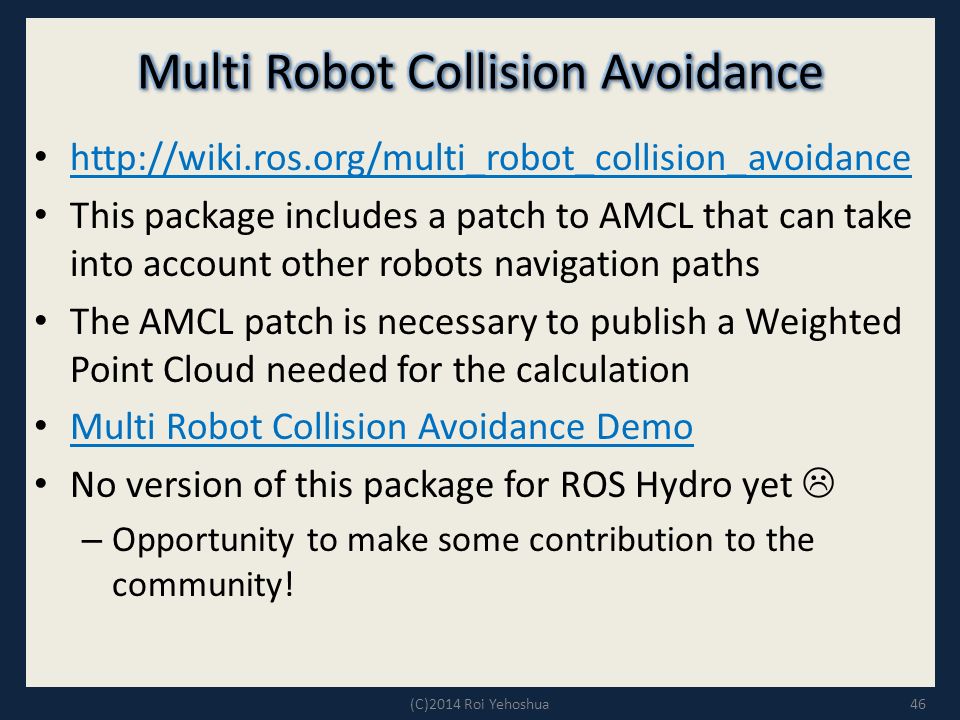 Multi Robot Collision Avoidance

• http://wiki.ros.org/multi_robot_collision_avoidance
• This package includes a patch to AMCL that can take into account other robots navigation paths
• The AMCL patch is necessary to publish a Weighted Point Cloud needed for the calculation
• Multi Robot Collision Avoidance Demo
• No version of this package for ROS Hydro yet ☹
– Opportunity to make some contribution to the community!

(C)2014 Roi Yehoshua

46